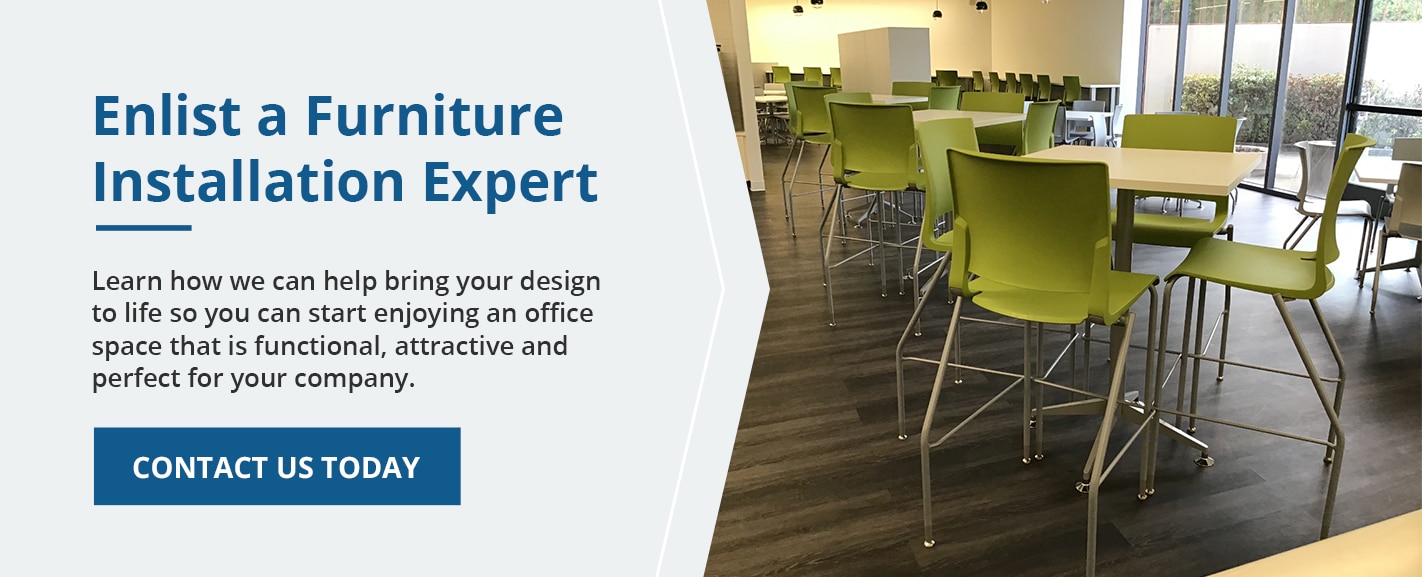 Enlist a Furniture Installation Expert

Learn how we can help bring your design to life so you can start enjoying an office space that is functional, attractive and perfect for your company.

CONTACT US TODAY